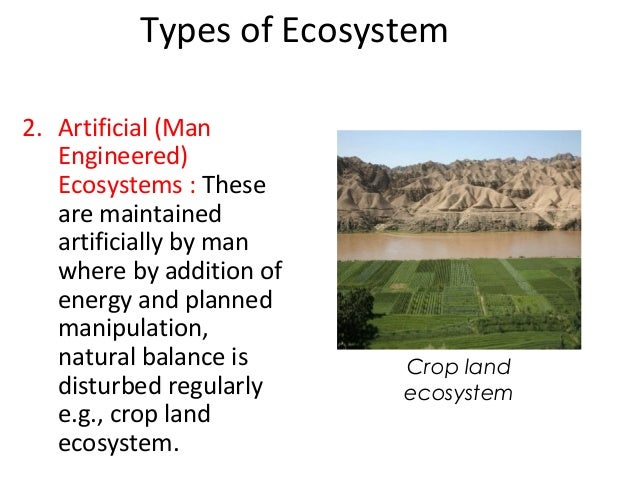 Types of Ecosystem

2. Artificial (Man Engineered) Ecosystems : These are maintained artificially by man where by addition of energy and planned manipulation, natural balance is disturbed regularly e.g., crop land ecosystem.

Crop land ecosystem